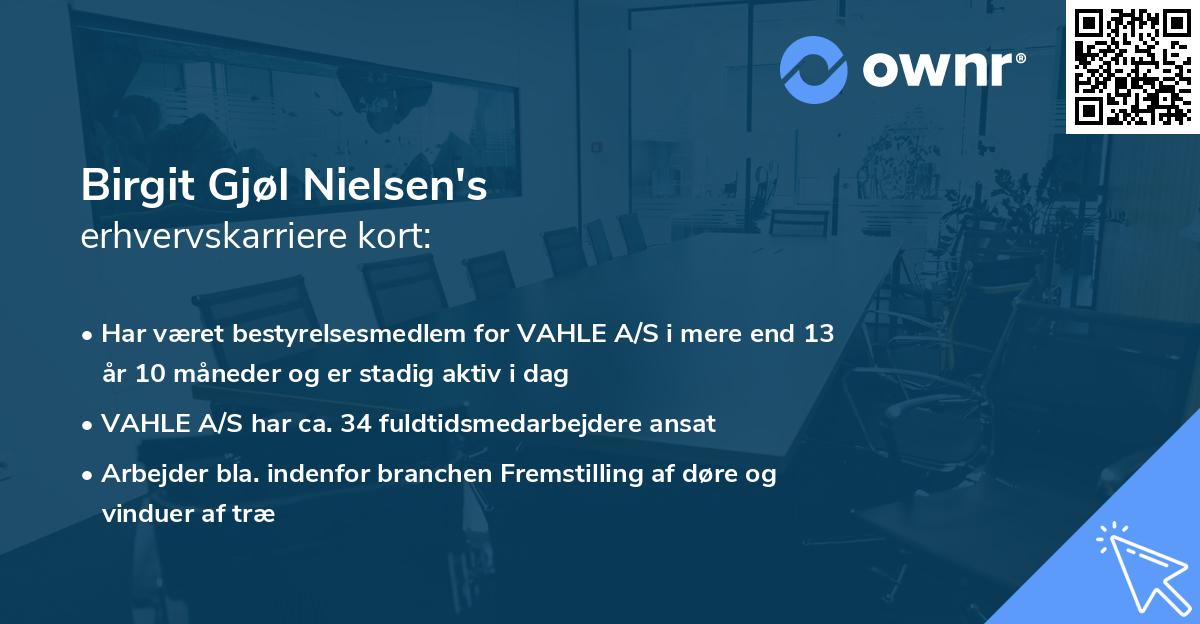 ownr®

Birgit Gjøl Nielsen's
erhvervskarriere kort:

• Har været bestyrelsesmedlem for VAHLE A/S i mere end 13 år 10 måneder og er stadig aktiv i dag

• VAHLE A/S har ca. 34 fuldtidsmedarbejdere ansat

• Arbejder bla. indenfor branchen Fremstilling af døre og vinduer af træ